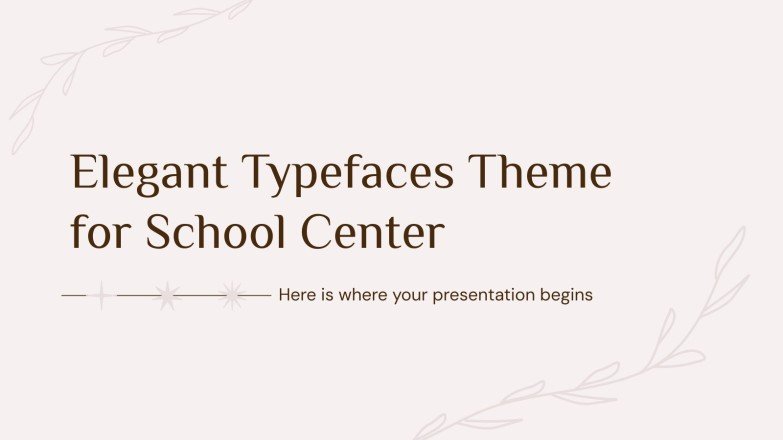 Elegant Typefaces Theme for School Center

Here is where your presentation begins